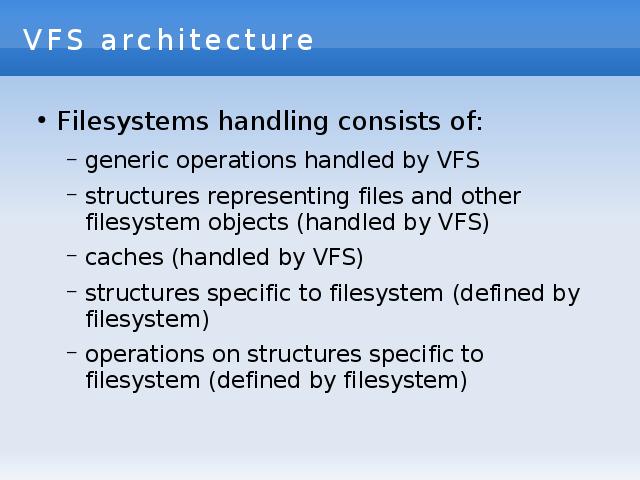 VFS architecture

• Filesystems handling consists of:

– generic operations handled by VFS

– structures representing files and other filesystem objects (handled by VFS)

– caches (handled by VFS)

– structures specific to filesystem (defined by filesystem)

– operations on structures specific to filesystem (defined by filesystem)